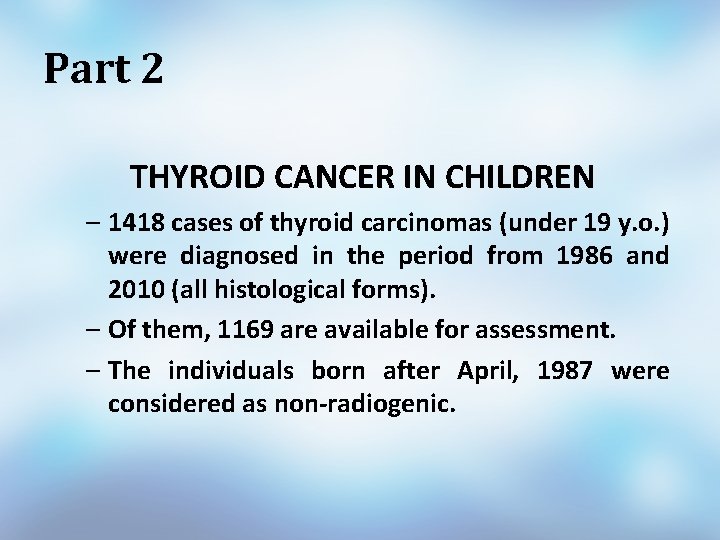 Part 2

THYROID CANCER IN CHILDREN

– 1418 cases of thyroid carcinomas (under 19 y.o.) were diagnosed in the period from 1986 and 2010 (all histological forms).

– Of them, 1169 are available for assessment.

– The individuals born after April, 1987 were considered as non-radiogenic.